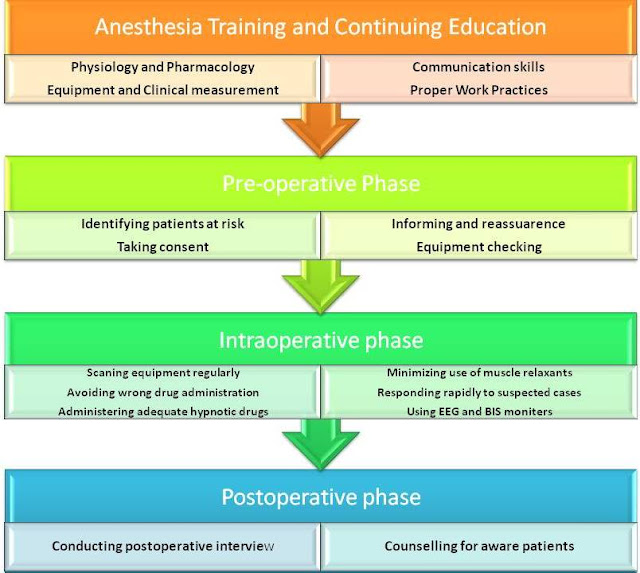 Anesthesia Training and Continuing Education

Physiology and Pharmacology
Equipment and Clinical measurement

Communication skills
Proper Work Practices

Pre-operative Phase

Identifying patients at risk
Taking consent

Informing and reassuarence
Equipment checking

Intraoperative phase

Scaning equipment regularly
Avoiding wrong drug administration
Administering adequate hypnotic drugs

Minimizing use of muscle relaxants
Responding rapidly to suspected cases
Using EEG and BIS moniters

Postoperative phase

Conducting postoperative interview

Counselling for aware patients